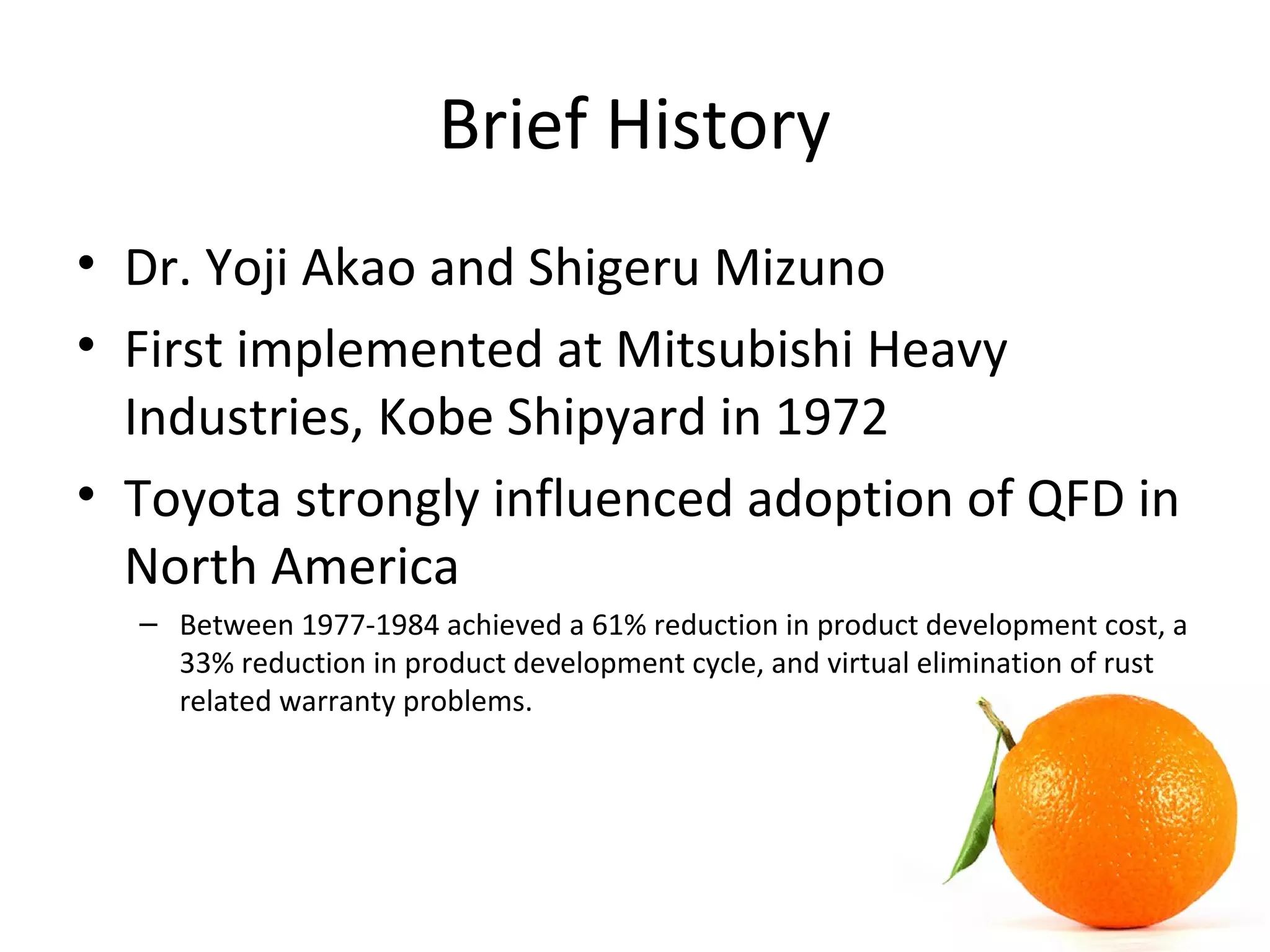 Brief History

• Dr. Yoji Akao and Shigeru Mizuno
• First implemented at Mitsubishi Heavy Industries, Kobe Shipyard in 1972
• Toyota strongly influenced adoption of QFD in North America
– Between 1977-1984 achieved a 61% reduction in product development cost, a 33% reduction in product development cycle, and virtual elimination of rust related warranty problems.